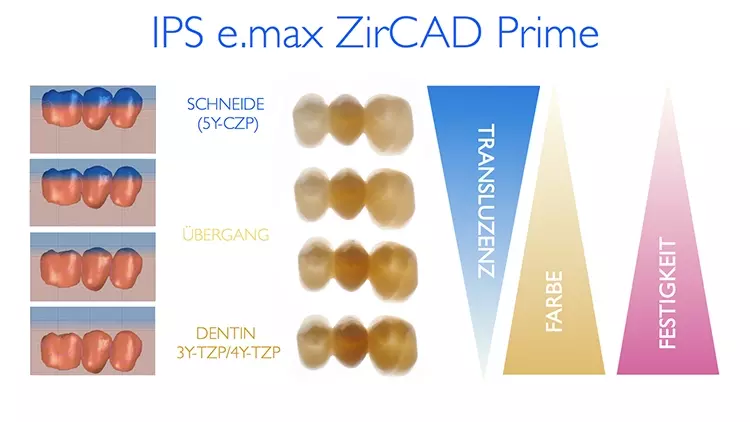 IPS e.max ZirCAD Prime

SCHNEIDE
(5Y-CZP)

ÜBERGANG

DENTIN
3Y-TZP/4Y-TZP

TRANSLUZENZ

FARBE

FESTIGKEIT